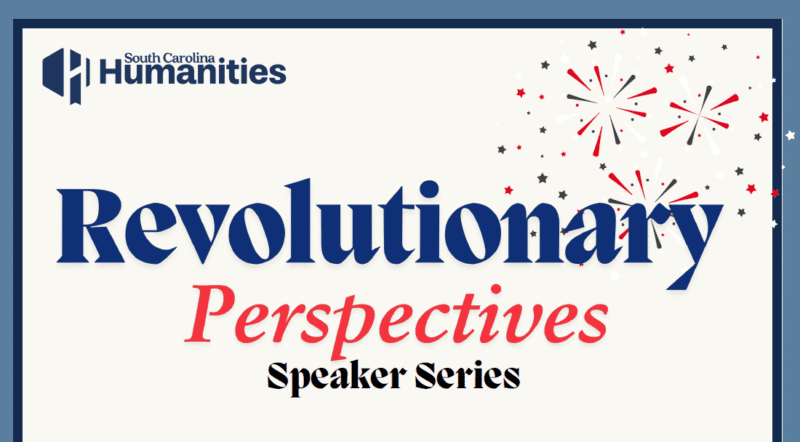 South Carolina
Humanities

Revolutionary
Perspectives
Speaker Series